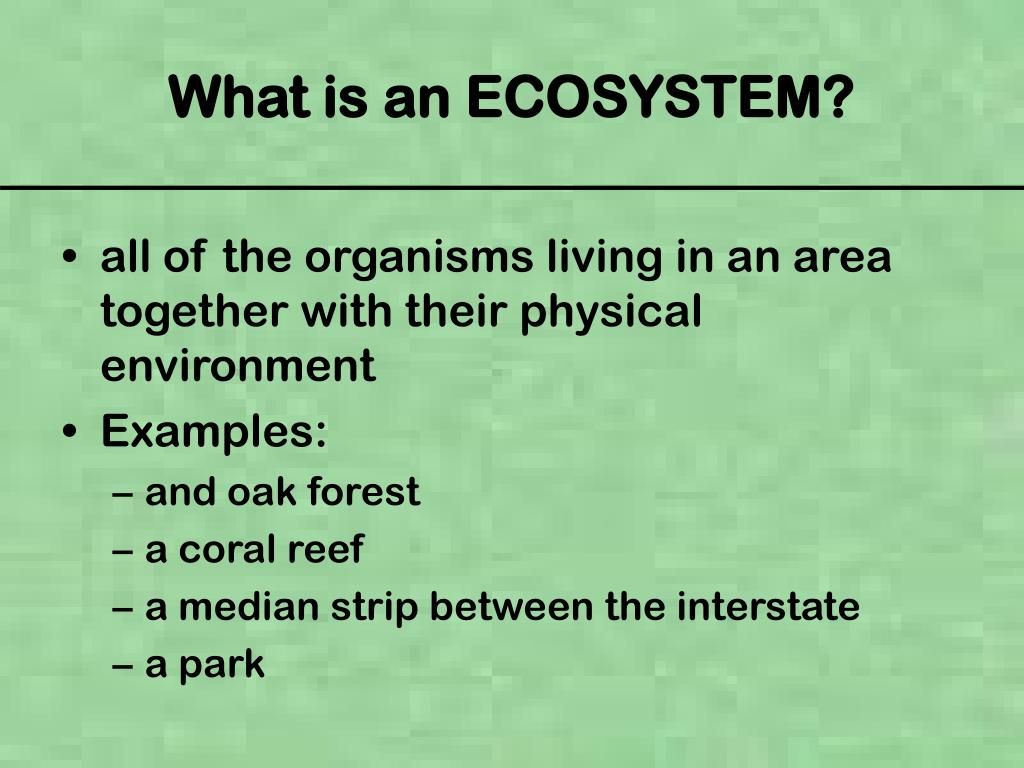 What is an ECOSYSTEM?

• all of the organisms living in an area together with their physical environment
• Examples:
– and oak forest
– a coral reef
– a median strip between the interstate
– a park